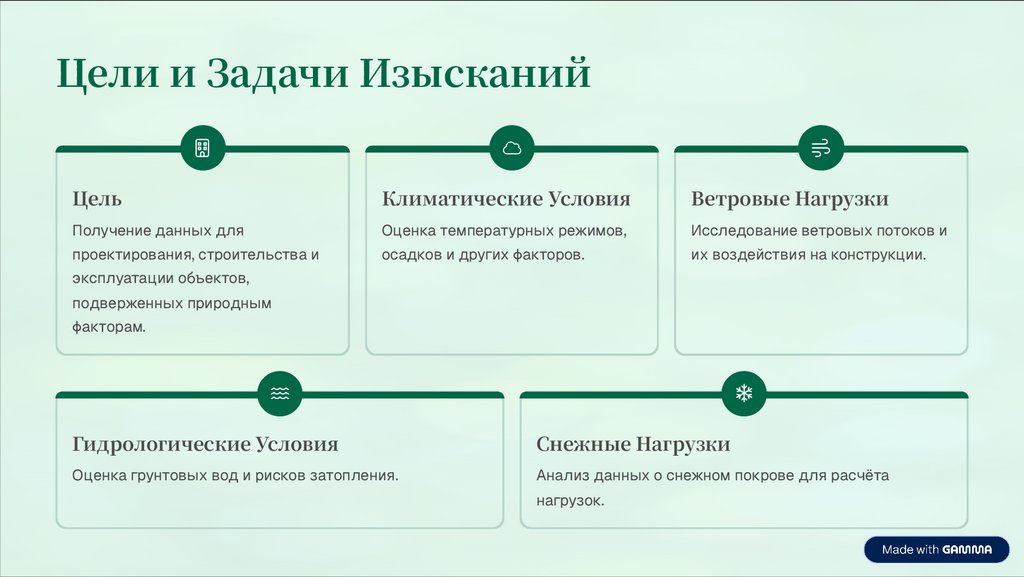 Цели и Задачи Изысканий

Цель

Получение данных для проектирования, строительства и эксплуатации объектов, подверженных природным факторам.

Климатические Условия

Оценка температурных режимов, осадков и других факторов.

Ветровые Нагрузки

Исследование ветровых потоков и их воздействия на конструкции.

Гидрологические Условия

Оценка грунтовых вод и рисков затопления.

Снежные Нагрузки

Анализ данных о снежном покрове для расчёта нагрузок.

Made with GAMMA